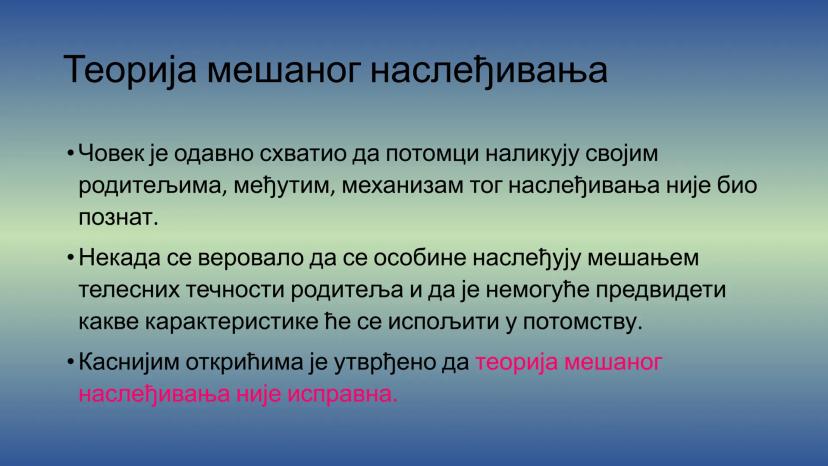 Теорија мешаног наслеђивања

• Човек је одавно схватио да потомци наликују својим родитељима, међутим, механизам тог наслеђивања није био познат.

• Некада се веровало да се особине наслеђују мешањем телесних течности родитеља и да је немогуће предвидети какве карактеристике ће се испољити у потомству.

• Каснијим открићима је утврђено да теорија мешаног наслеђивања није исправна.